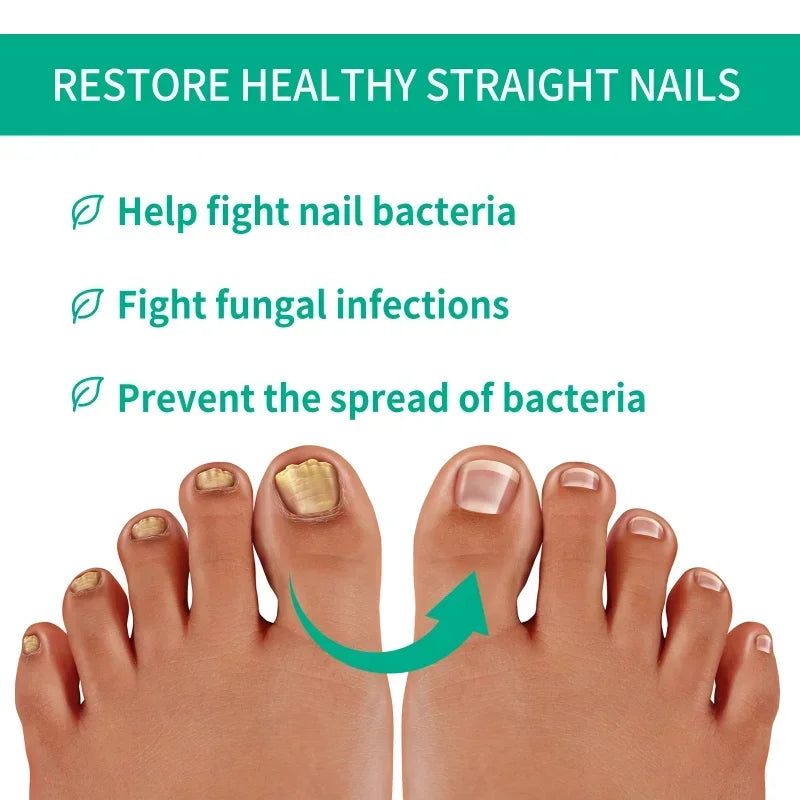 RESTORE HEALTHY STRAIGHT NAILS

Help fight nail bacteria

Fight fungal infections

Prevent the spread of bacteria